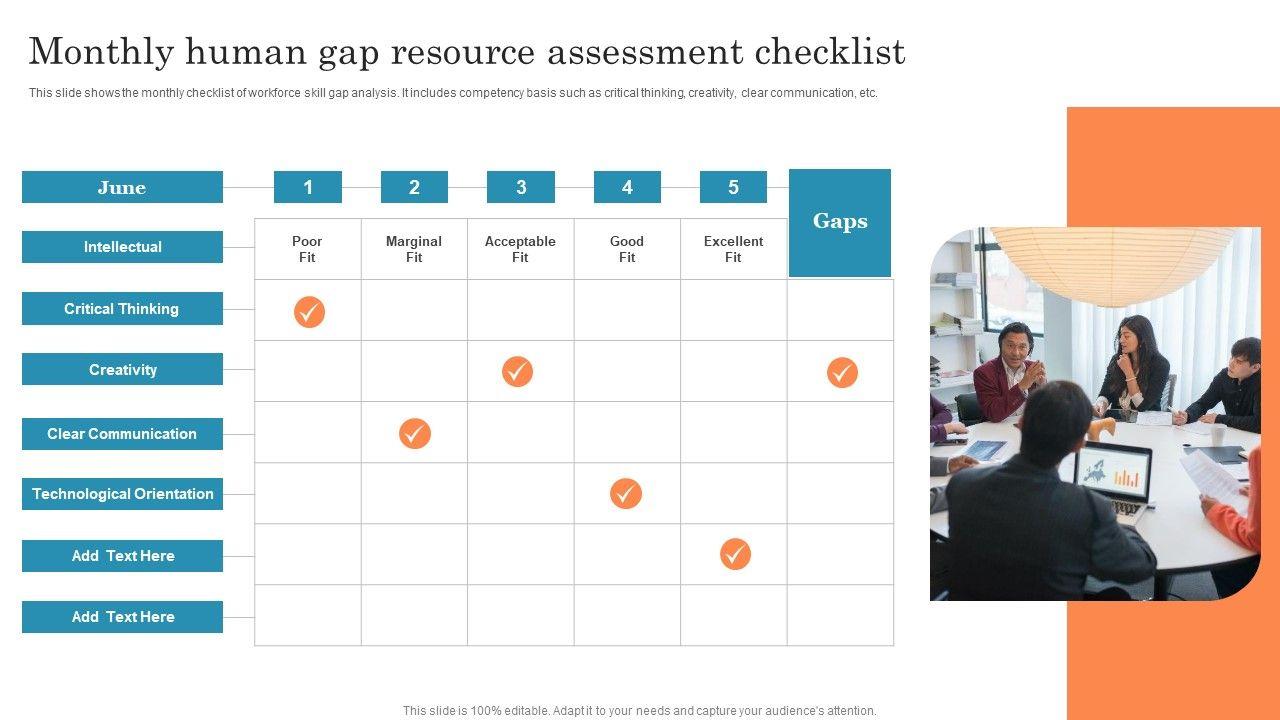 Monthly human gap resource assessment checklist

This slide shows the monthly checklist of workforce skill gap analysis. It includes competency basis such as critical thinking, creativity, clear communication, etc.

| June | 1 | 2 | 3 | 4 | 5 | Gaps |
|---|---|---|---|---|---|---|
| Intellectual | Poor Fit | Marginal Fit | Acceptable Fit | Good Fit | Excellent Fit | |
| Critical Thinking | ✓ | | | | | |
| Creativity | | | ✓ | | | ✓ |
| Clear Communication | | ✓ | | | | |
| Technological Orientation | | | | ✓ | | |
| Add Text Here | | | | | ✓ | |
| Add Text Here | | | | | | |

This slide is 100% editable. Adapt it to your needs and capture your audience's attention.